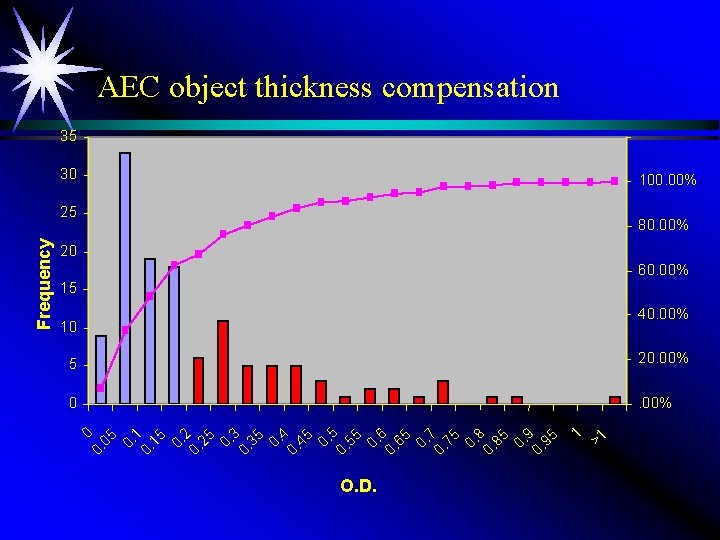 AEC object thickness compensation

Frequency

35
30
25
20
15
10
5
0

100.00%
80.00%
60.00%
40.00%
20.00%
.00%

0
0.05
0.1
0.15
0.2
0.25
0.3
0.35
0.4
0.45
0.5
0.55
0.6
0.65
0.7
0.75
0.8
0.85
0.9
0.95
1
>1

O.D.